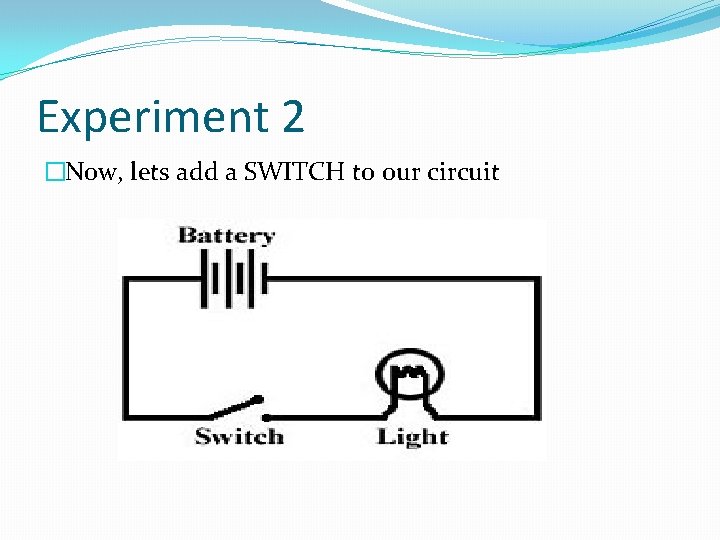 Experiment 2

□Now, lets add a SWITCH to our circuit

Battery

Switch

Light